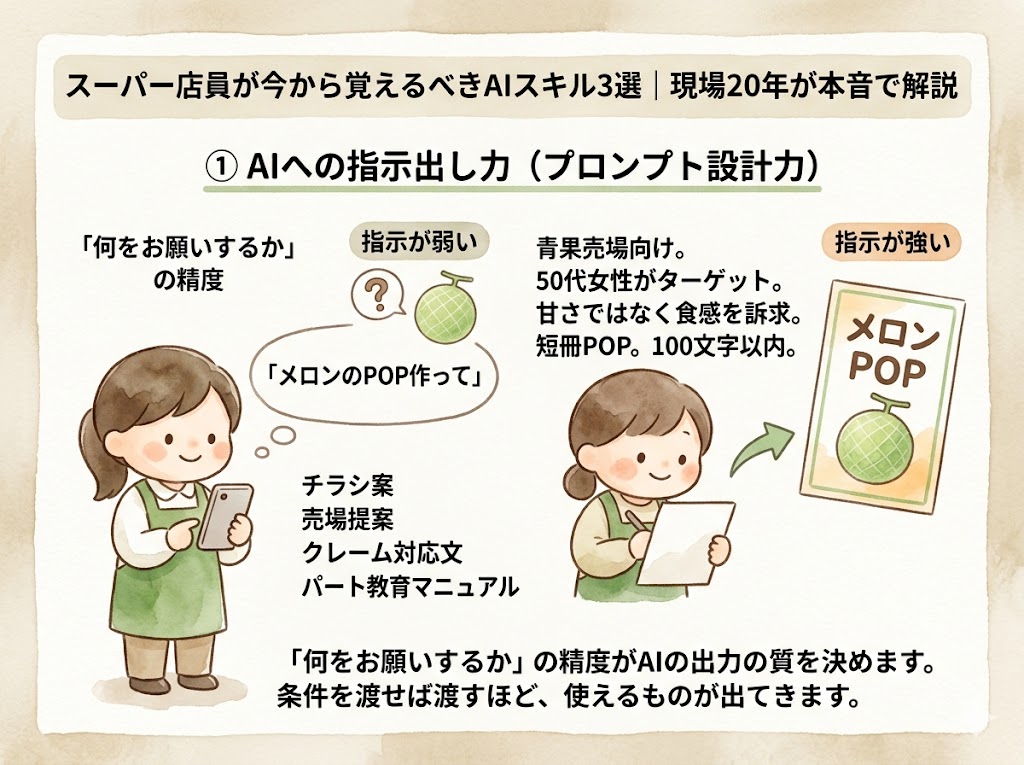 スーパー店員が今から覚えるべきAIスキル3選｜現場20年が本音で解説

① AIへの指示出し力（プロンプト設計力）

「何をお願いするか」の精度

指示が弱い

?

「メロンのPOP作って」

チラシ案
売場提案
クレーム対応文
パート教育マニュアル

青果売場向け。
50代女性がターゲット。
甘さではなく食感を訴求。
短冊POP。100文字以内。

指示が強い

メロン
POP

「何をお願いするか」の精度がAIの出力の質を決めます。
条件を渡せば渡すほど、使えるものが出てきます。